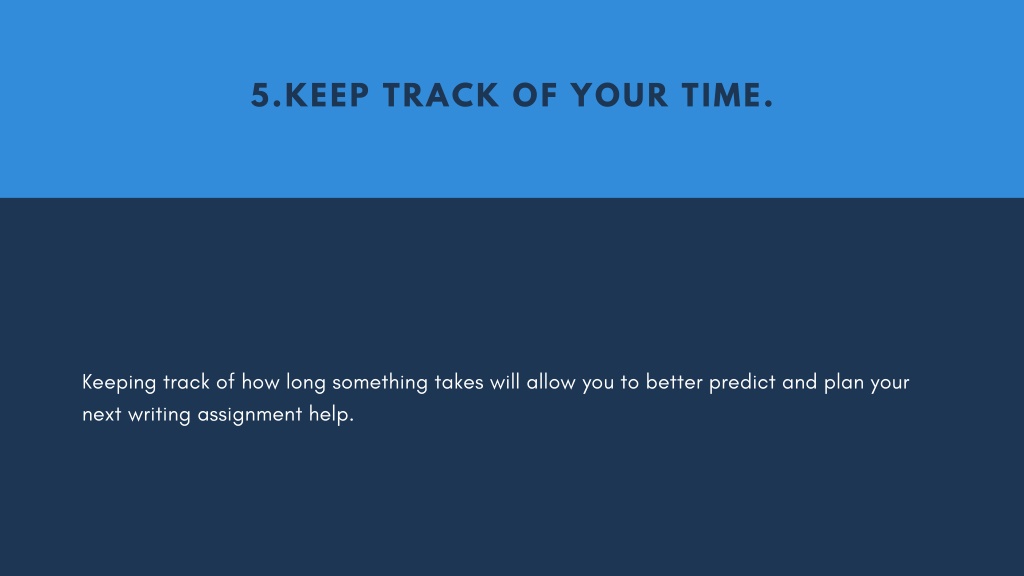 5.KEEP TRACK OF YOUR TIME.

Keeping track of how long something takes will allow you to better predict and plan your next writing assignment help.